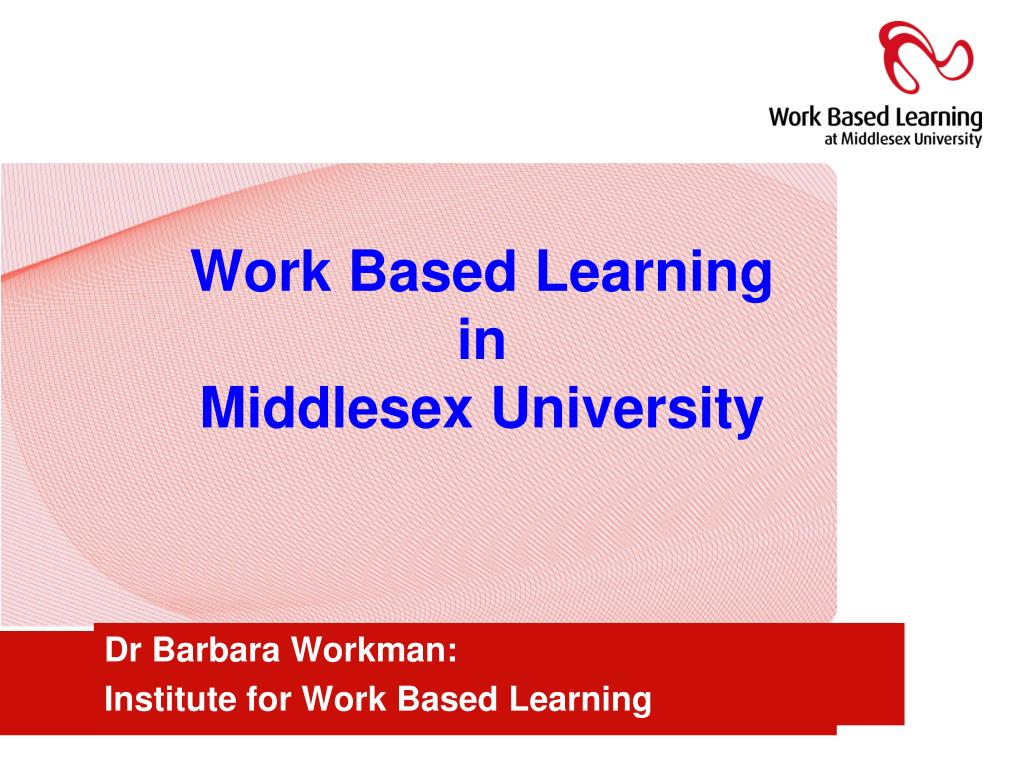 Work Based Learning
at Middlesex University

Work Based Learning
in
Middlesex University

Dr Barbara Workman:
Institute for Work Based Learning